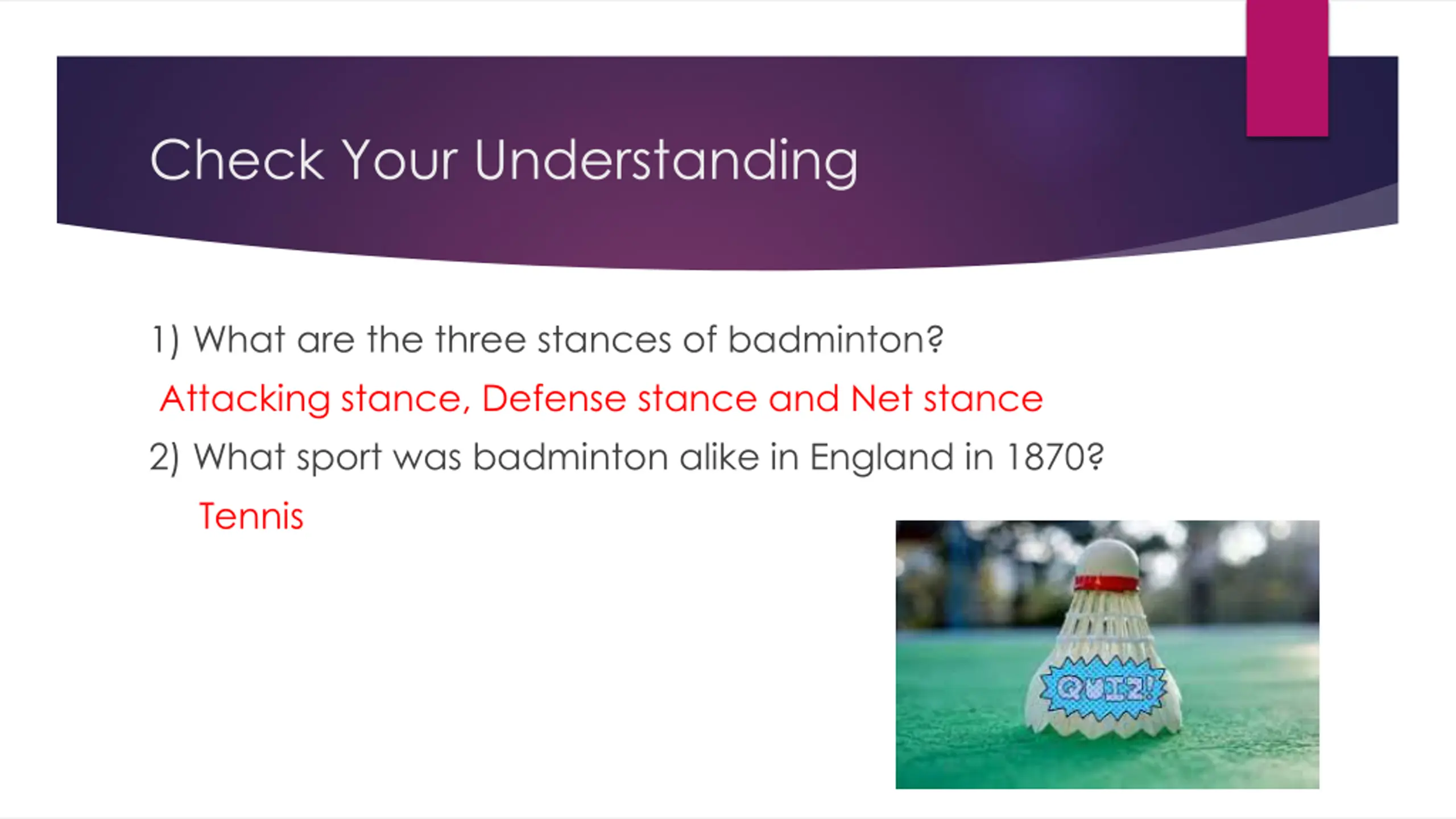 Check Your Understanding

1) What are the three stances of badminton?

Attacking stance, Defense stance and Net stance

2) What sport was badminton alike in England in 1870?

Tennis

QUIZ!